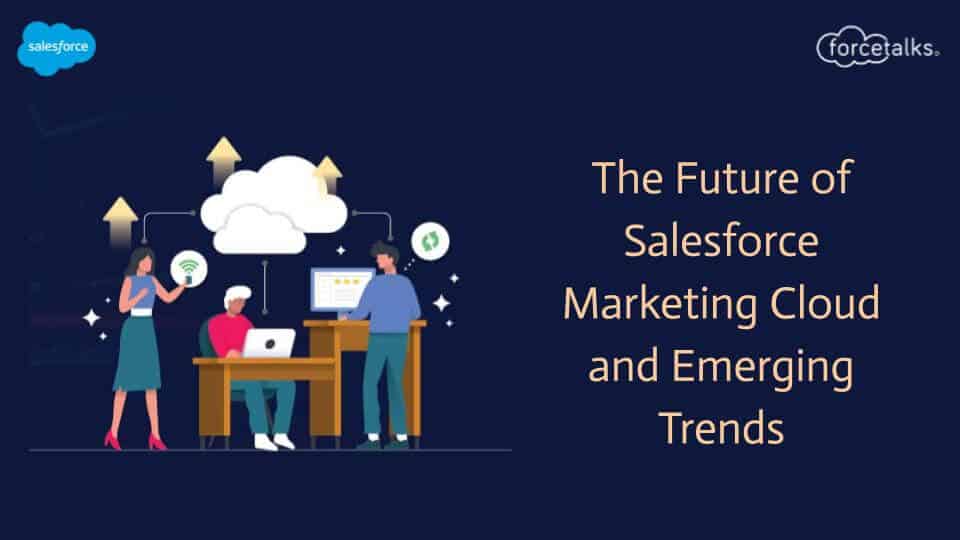 salesforce

forcetalks

The Future of Salesforce Marketing Cloud and Emerging Trends